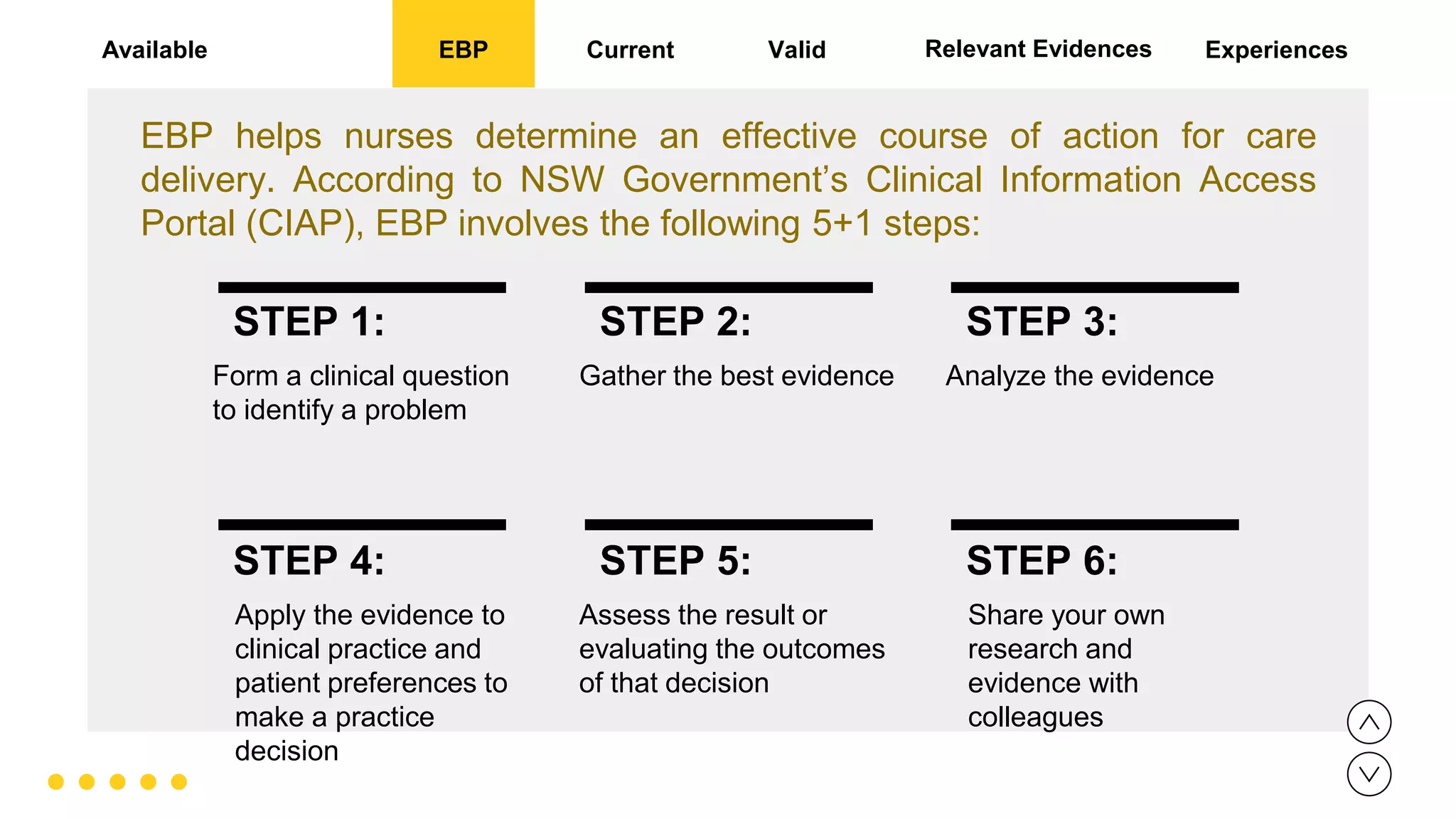 Available EBP Current Valid Relevant Evidences Experiences

EBP helps nurses determine an effective course of action for care delivery. According to NSW Government's Clinical Information Access Portal (CIAP), EBP involves the following 5+1 steps:

STEP 1:
Form a clinical question to identify a problem

STEP 2:
Gather the best evidence

STEP 3:
Analyze the evidence

STEP 4:
Apply the evidence to clinical practice and patient preferences to make a practice decision

STEP 5:
Assess the result or evaluating the outcomes of that decision

STEP 6:
Share your own research and evidence with colleagues